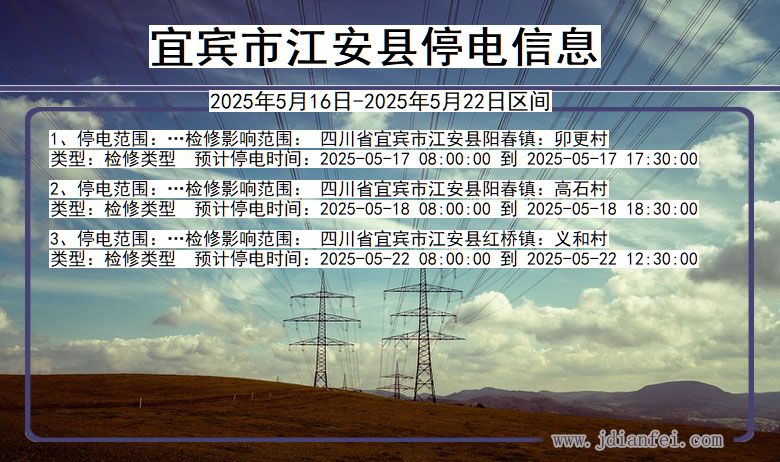 宜宾市江安县停电信息

2025年5月16日-2025年5月22日区间

1、停电范围：…检修影响范围： 四川省宜宾市江安县阳春镇：卯更村
类型：检修类型 预计停电时间：2025-05-17 08:00:00 到 2025-05-17 17:30:00

2、停电范围：…检修影响范围： 四川省宜宾市江安县阳春镇：高石村
类型：检修类型 预计停电时间：2025-05-18 08:00:00 到 2025-05-18 18:30:00

3、停电范围：…检修影响范围： 四川省宜宾市江安县红桥镇：义和村
类型：检修类型 预计停电时间：2025-05-22 08:00:00 到 2025-05-22 12:30:00

www.jdianfei.com